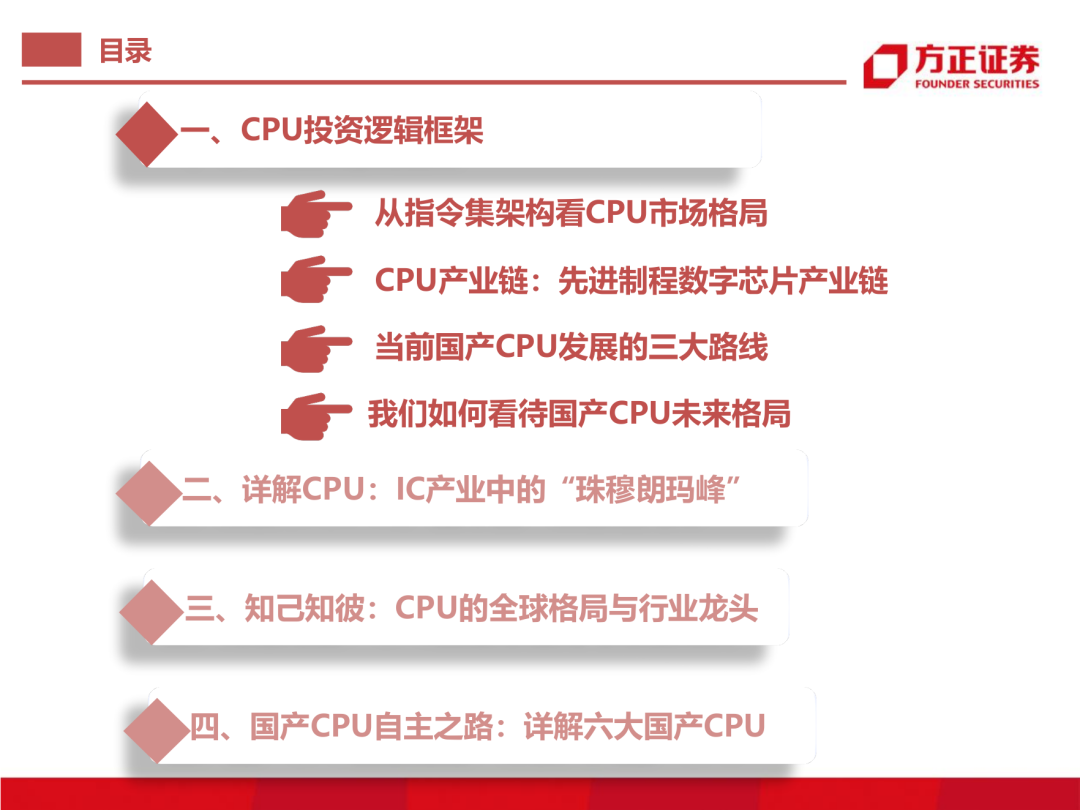 目录

方正证券
FOUNDER SECURITIES

一、CPU投资逻辑框架

从指令集架构看CPU市场格局

CPU产业链：先进制程数字芯片产业链

当前国产CPU发展的三大路线

我们如何看待国产CPU未来格局

二、详解CPU：IC产业中的“珠穆朗玛峰”

三、知己知彼：CPU的全球格局与行业龙头

四、国产CPU自主之路：详解六大国产CPU